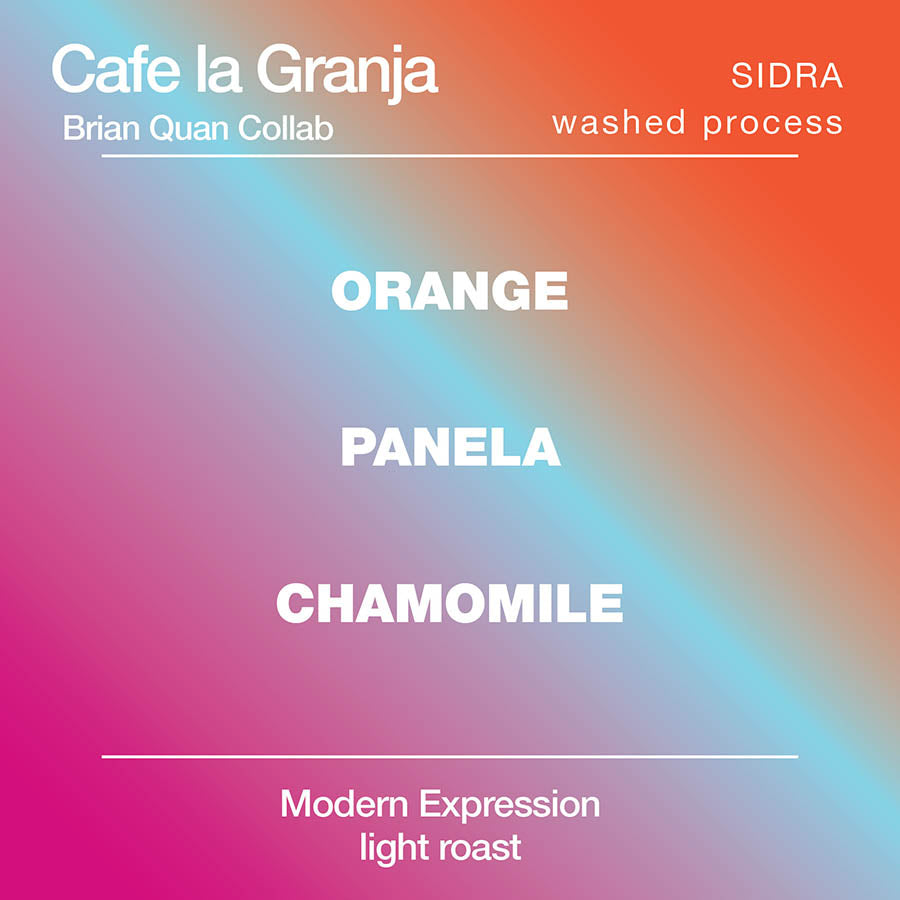 Cafe la Granja
Brian Quan Collab

SIDRA
washed process

ORANGE

PANELA

CHAMOMILE

Modern Expression
light roast